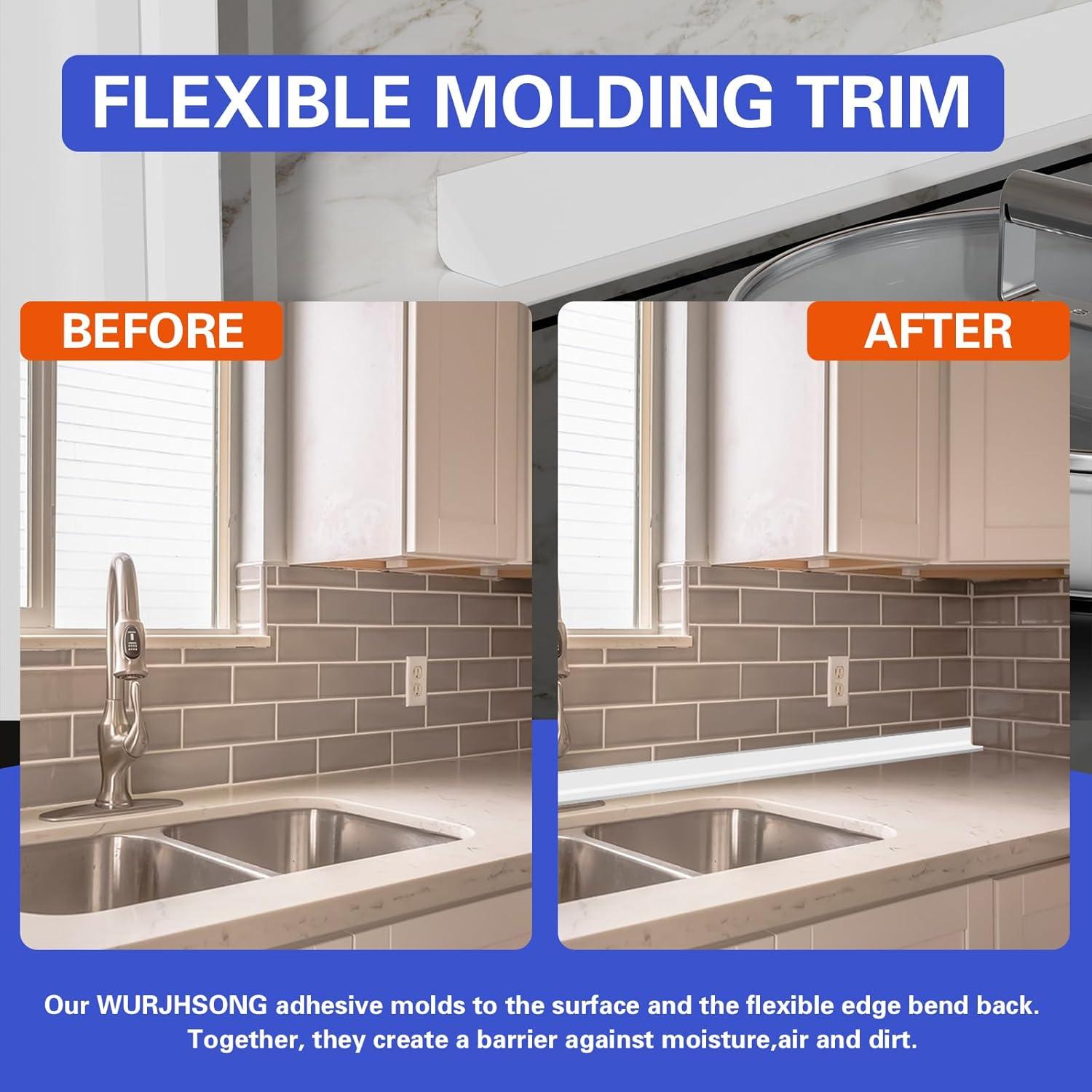 FLEXIBLE MOLDING TRIM

BEFORE

AFTER

Our WURJHSONG adhesive molds to the surface and the flexible edge bend back. Together, they create a barrier against moisture,air and dirt.